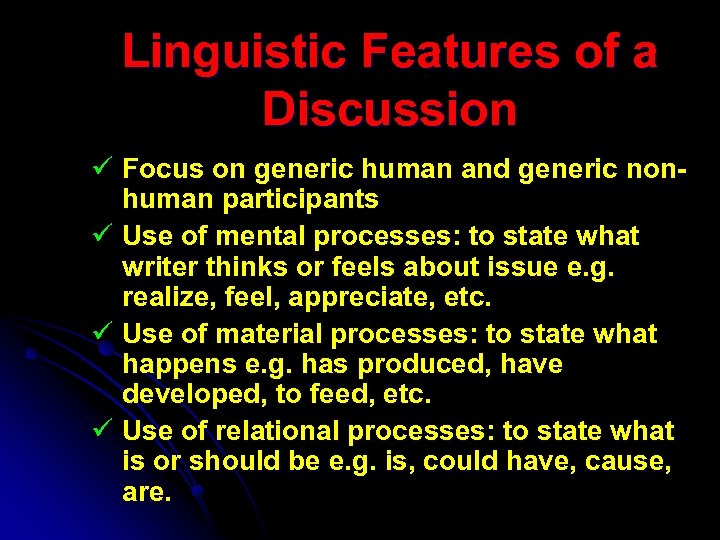 Linguistic Features of a Discussion

✓ Focus on generic human and generic non-human participants
✓ Use of mental processes: to state what writer thinks or feels about issue e.g. realize, feel, appreciate, etc.
✓ Use of material processes: to state what happens e.g. has produced, have developed, to feed, etc.
✓ Use of relational processes: to state what is or should be e.g. is, could have, cause, are.